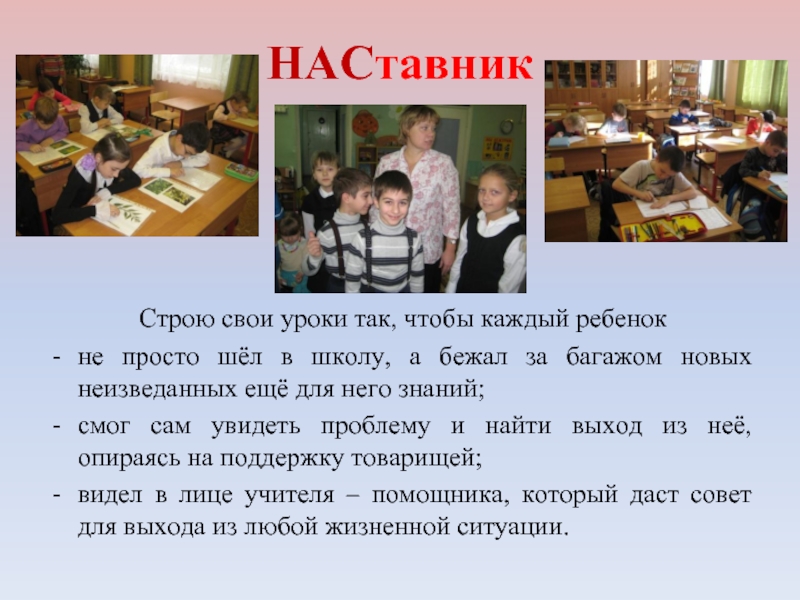 НАСтавник

Строю свои уроки так, чтобы каждый ребенок

- не просто шёл в школу, а бежал за багажом новых неизведанных ещё для него знаний;

- смог сам увидеть проблему и найти выход из неё, опираясь на поддержку товарищей;

- видел в лице учителя – помощника, который даст совет для выхода из любой жизненной ситуации.